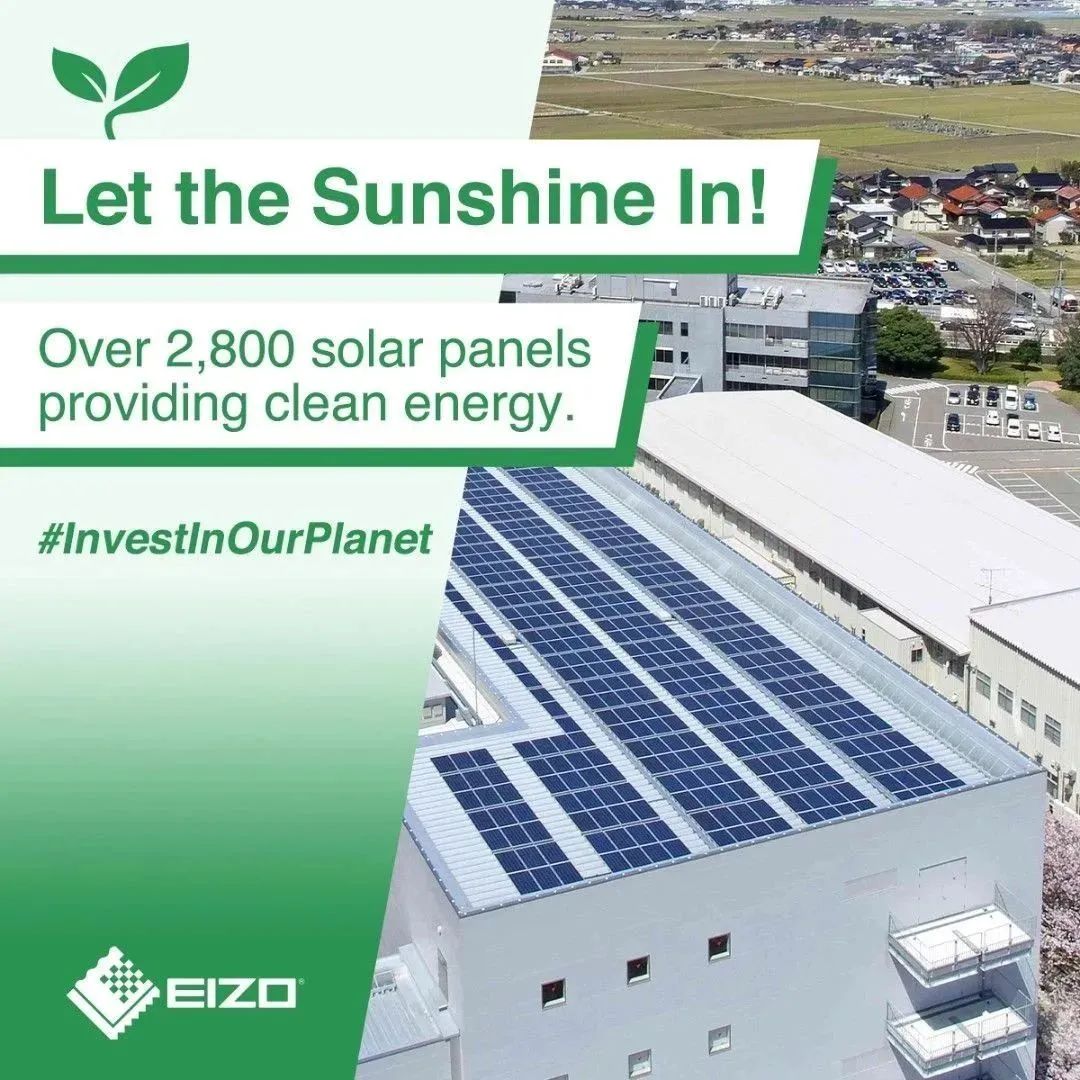 Let the Sunshine In!

Over 2,800 solar panels providing clean energy.

#InvestInOurPlanet

EIZO